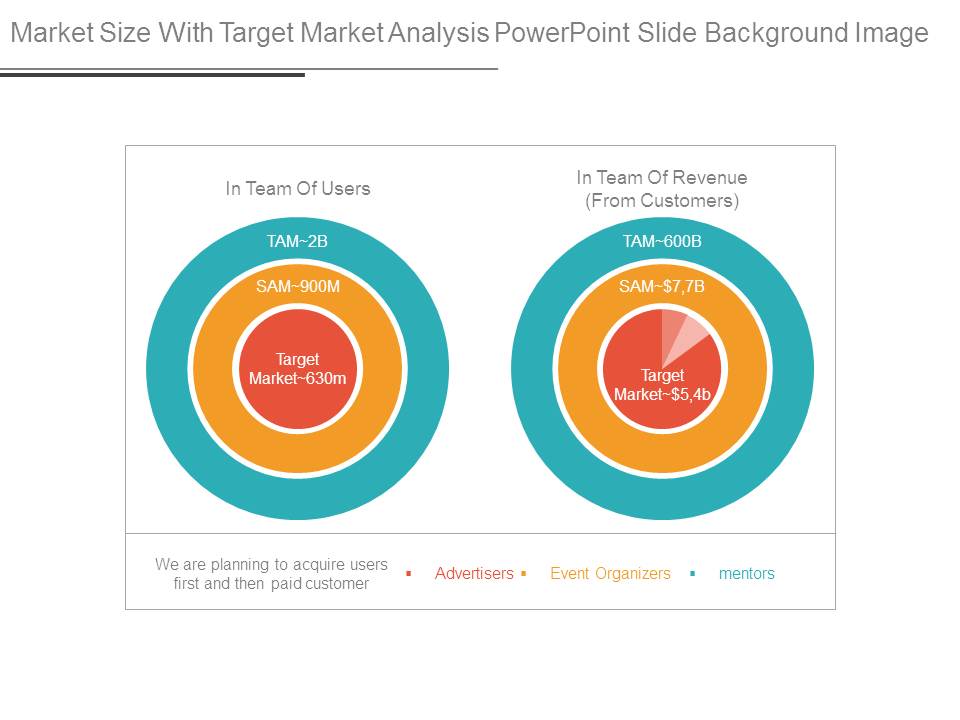 Market Size With Target Market Analysis PowerPoint Slide Background Image

In Team Of Users

TAM~2B

SAM~900M

Target Market~630m

In Team Of Revenue (From Customers)

TAM~600B

SAM~$7,7B

Target Market~$5,4b

We are planning to acquire users first and then paid customer

Advertisers

Event Organizers

mentors